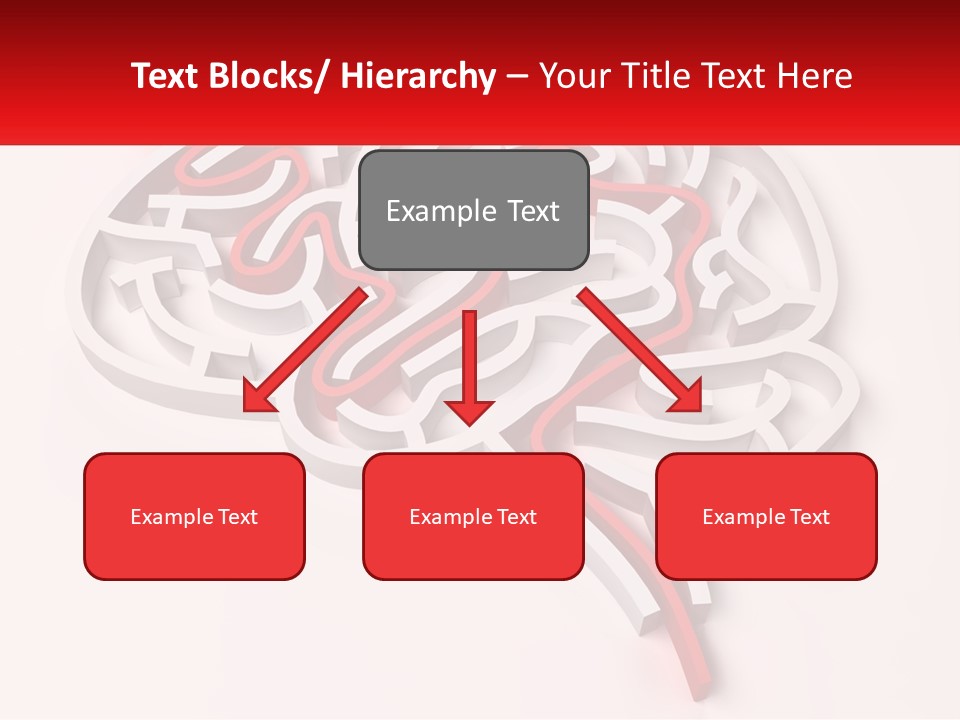 Text Blocks/ Hierarchy – Your Title Text Here

Example Text

Example Text

Example Text

Example Text